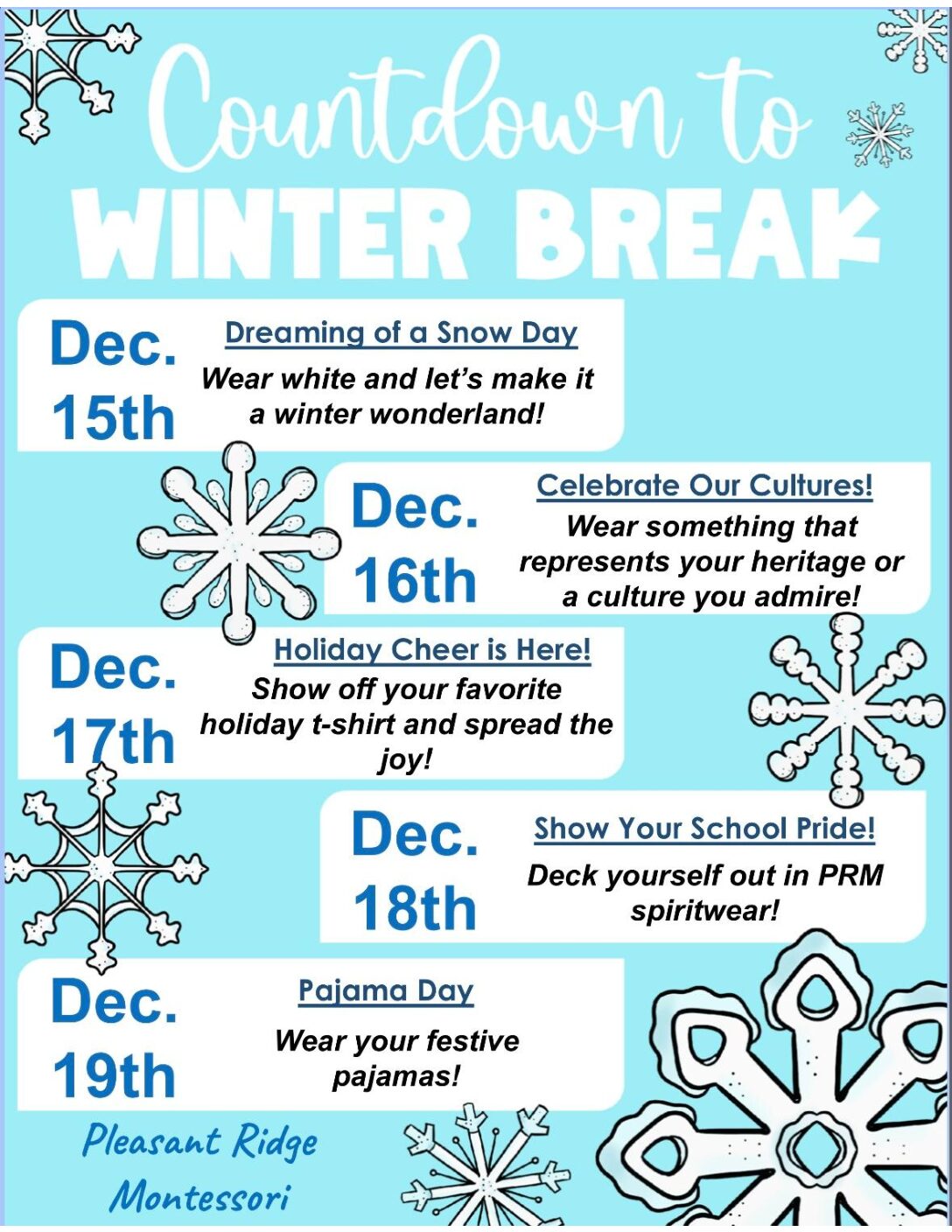 Countdown to

WINTER BREAK

Dec.
15th

Dreaming of a Snow Day

Wear white and let's make it a winter wonderland!

Dec.
16th

Celebrate Our Cultures!

Wear something that represents your heritage or a culture you admire!

Dec.
17th

Holiday Cheer is Here!

Show off your favorite holiday t-shirt and spread the joy!

Dec.
18th

Show Your School Pride!

Deck yourself out in PRM spiritwear!

Dec.
19th

Pajama Day

Wear your festive pajamas!

Pleasant Ridge
Montessori